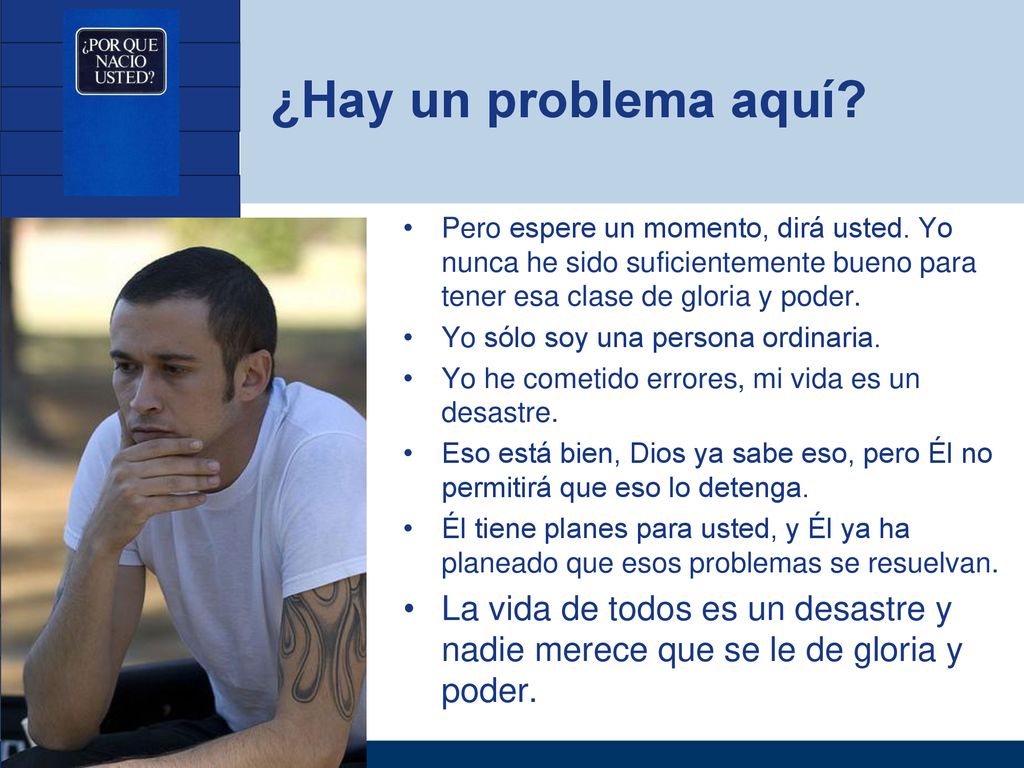 ¿POR QUE NACIO USTED?

¿Hay un problema aquí?

• Pero espere un momento, dirá usted. Yo nunca he sido suficientemente bueno para tener esa clase de gloria y poder.
• Yo sólo soy una persona ordinaria.
• Yo he cometido errores, mi vida es un desastre.
• Eso está bien, Dios ya sabe eso, pero Él no permitirá que eso lo detenga.
• Él tiene planes para usted, y Él ya ha planeado que esos problemas se resuelvan.
• La vida de todos es un desastre y nadie merece que se le de gloria y poder.